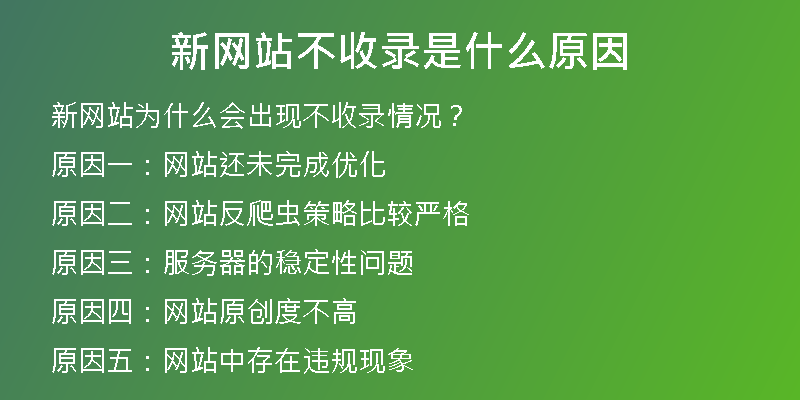 新网站不收录是什么原因

新网站为什么会出现不收录情况？

原因一：网站还未完成优化

原因二：网站反爬虫策略比较严格

原因三：服务器的稳定性问题

原因四：网站原创度不高

原因五：网站中存在违规现象